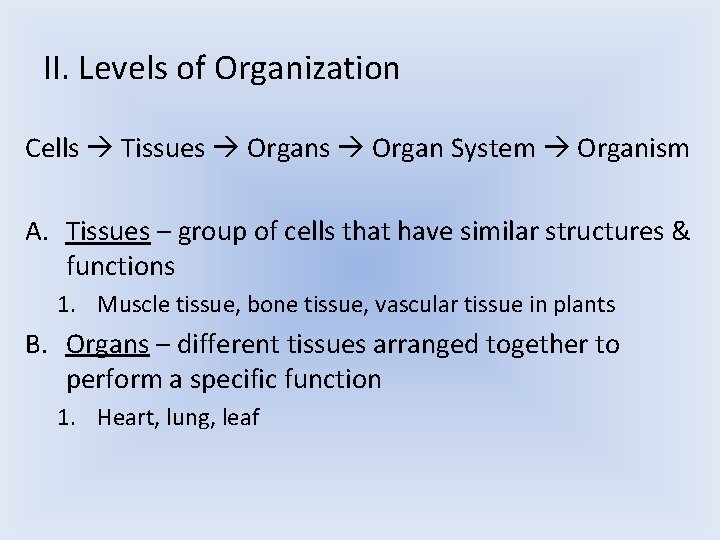 II. Levels of Organization

Cells → Tissues → Organs → Organ System → Organism

A. Tissues – group of cells that have similar structures & functions
1. Muscle tissue, bone tissue, vascular tissue in plants
B. Organs – different tissues arranged together to perform a specific function
1. Heart, lung, leaf